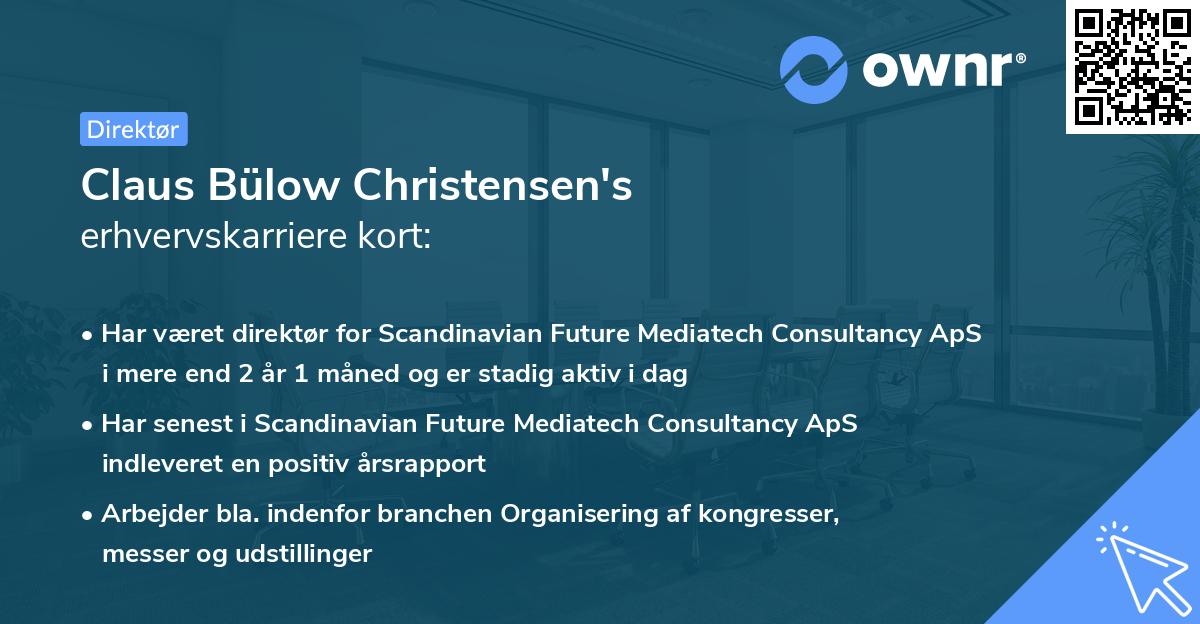 ownr®

Direktør

Claus Bülow Christensen's
erhvervskarriere kort:

• Har været direktør for Scandinavian Future Mediatech Consultancy ApS i mere end 2 år 1 måned og er stadig aktiv i dag

• Har senest i Scandinavian Future Mediatech Consultancy ApS indleveret en positiv årsrapport

• Arbejder bla. indenfor branchen Organisering af kongresser, messer og udstillinger